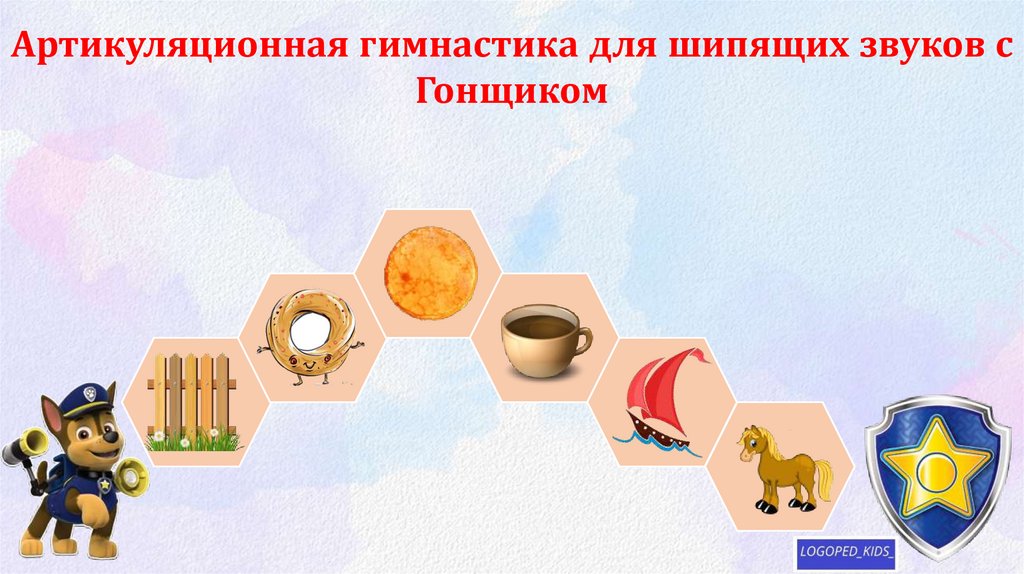 Артикуляционная гимнастика для шипящих звуков с Гонщиком

LOGOPED_KIDS_